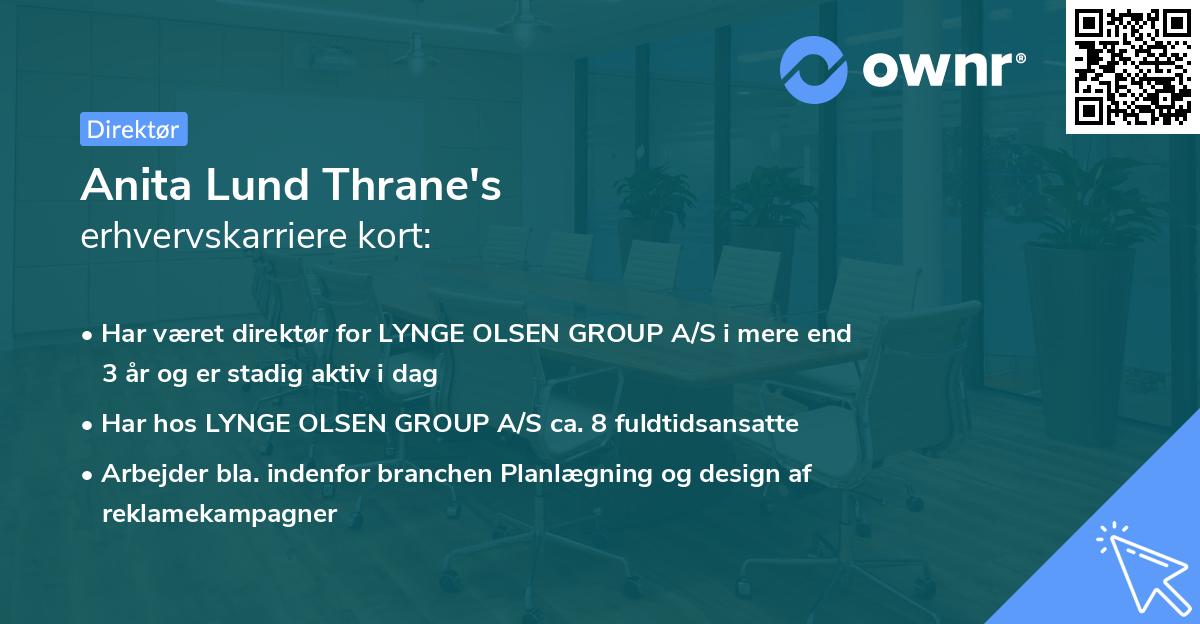 ownr®

Direktør

Anita Lund Thrane's
erhvervskarriere kort:

• Har været direktør for LYNGE OLSEN GROUP A/S i mere end 3 år og er stadig aktiv i dag
• Har hos LYNGE OLSEN GROUP A/S ca. 8 fuldtidsansatte
• Arbejder bla. indenfor branchen Planlægning og design af reklamekampagner